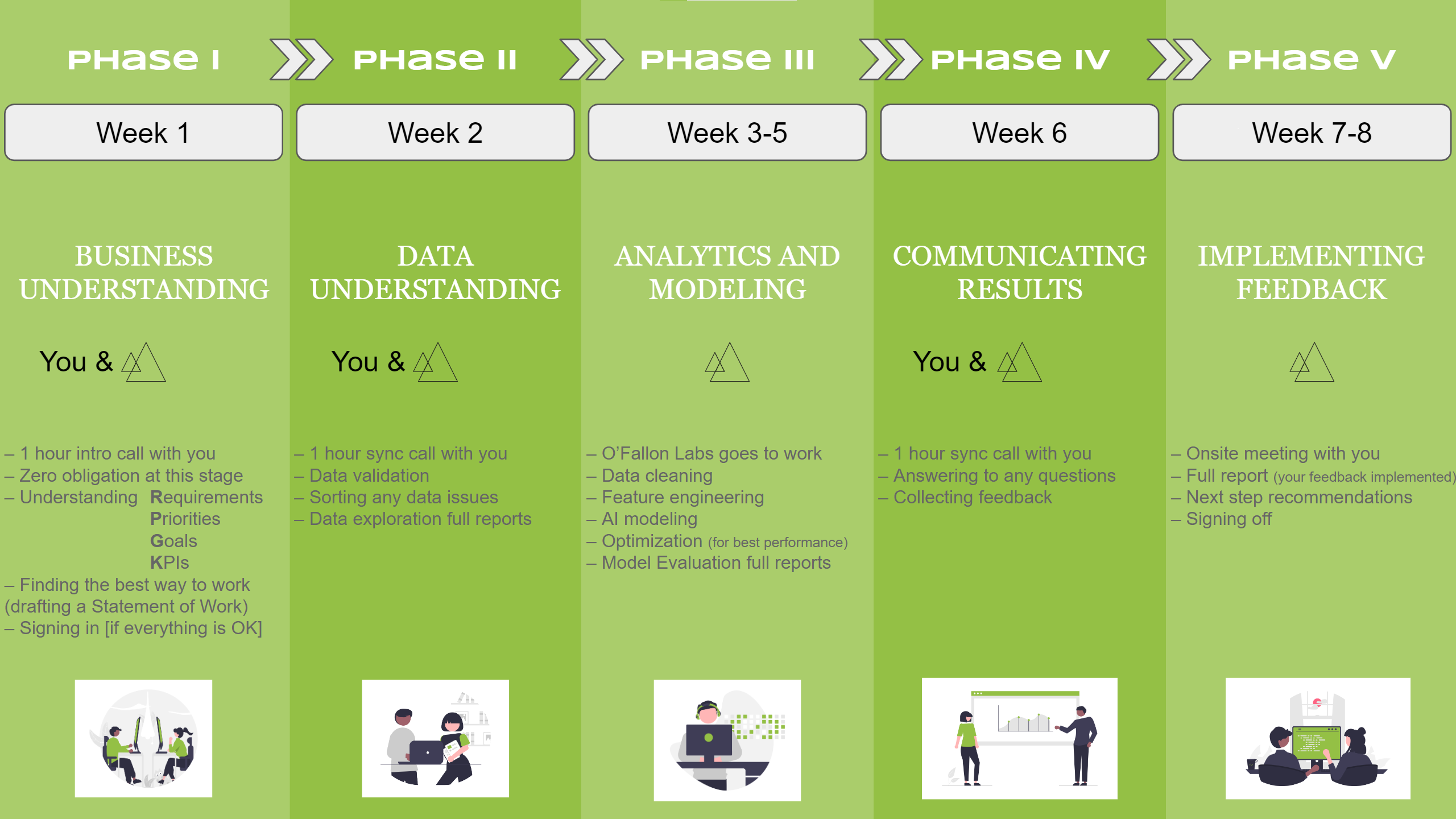 PHASE I

Week 1

BUSINESS UNDERSTANDING

You &

– 1 hour intro call with you
– Zero obligation at this stage
– Understanding Requirements
Priorities
Goals
KPIs
– Finding the best way to work (drafting a Statement of Work)
– Signing in [if everything is OK]

PHASE II

Week 2

DATA UNDERSTANDING

You &

– 1 hour sync call with you
– Data validation
– Sorting any data issues
– Data exploration full reports

PHASE III

Week 3-5

ANALYTICS AND MODELING

– O'Fallon Labs goes to work
– Data cleaning
– Feature engineering
– AI modeling
– Optimization (for best performance)
– Model Evaluation full reports

PHASE IV

Week 6

COMMUNICATING RESULTS

You &

– 1 hour sync call with you
– Answering to any questions
– Collecting feedback

PHASE V

Week 7-8

IMPLEMENTING FEEDBACK

– Onsite meeting with you
– Full report (your feedback implemented)
– Next step recommendations
– Signing off